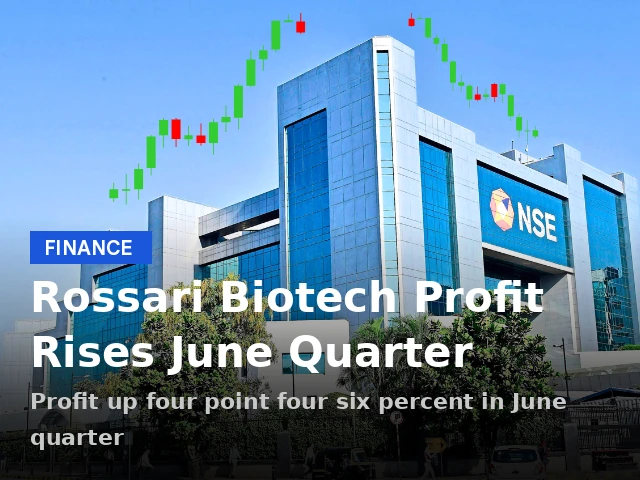 NSE

FINANCE

Rossari Biotech Profit Rises June Quarter

Profit up four point four six percent in June quarter